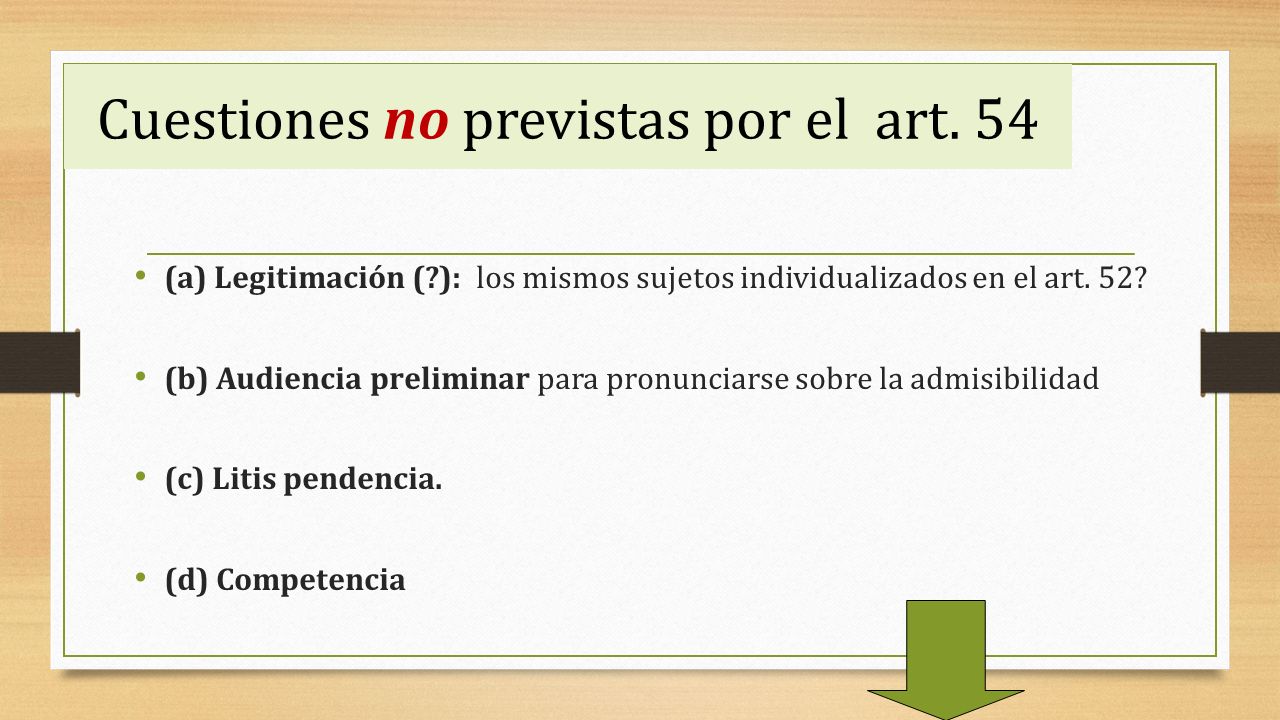 Cuestiones no previstas por el art. 54

• (a) Legitimación (?): los mismos sujetos individualizados en el art. 52?

• (b) Audiencia preliminar para pronunciarse sobre la admisibilidad

• (c) Litis pendencia.

• (d) Competencia